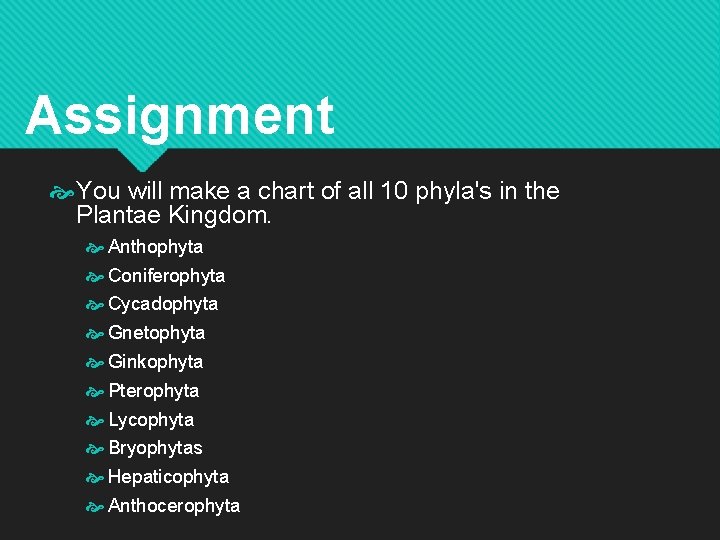 Assignment

You will make a chart of all 10 phyla's in the Plantae Kingdom.

Anthophyta
Coniferophyta
Cycadophyta
Gnetophyta
Ginkophyta
Pterophyta
Lycophyta
Bryophytas
Hepaticophyta
Anthocerophyta